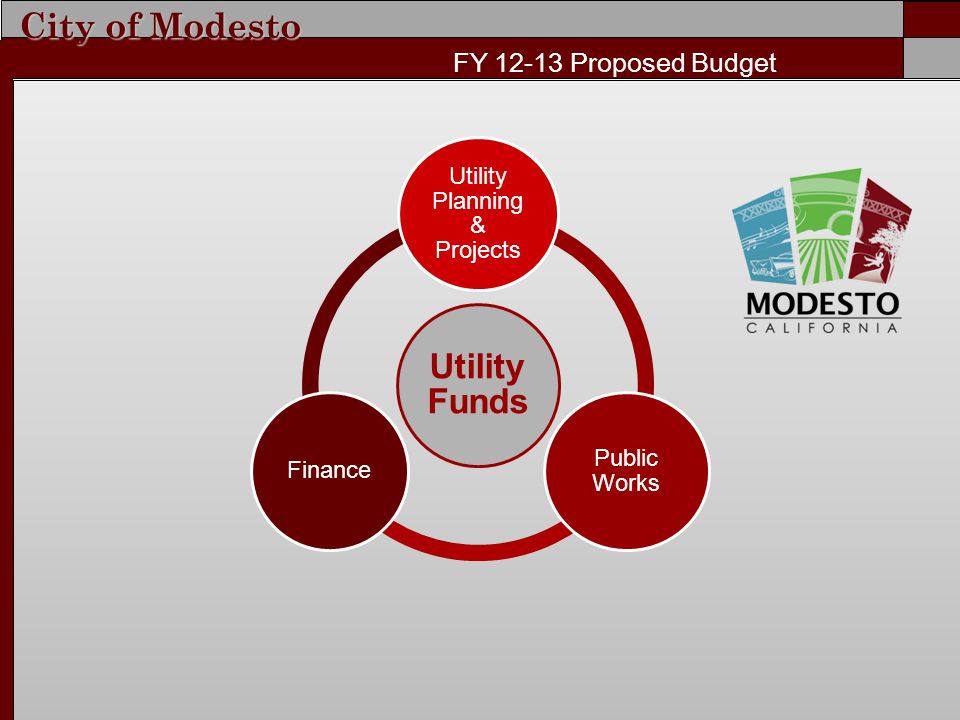 City of Modesto

FY 12-13 Proposed Budget

Utility Planning & Projects

Utility Funds

Finance

Public Works

MODESTO
CALIFORNIA